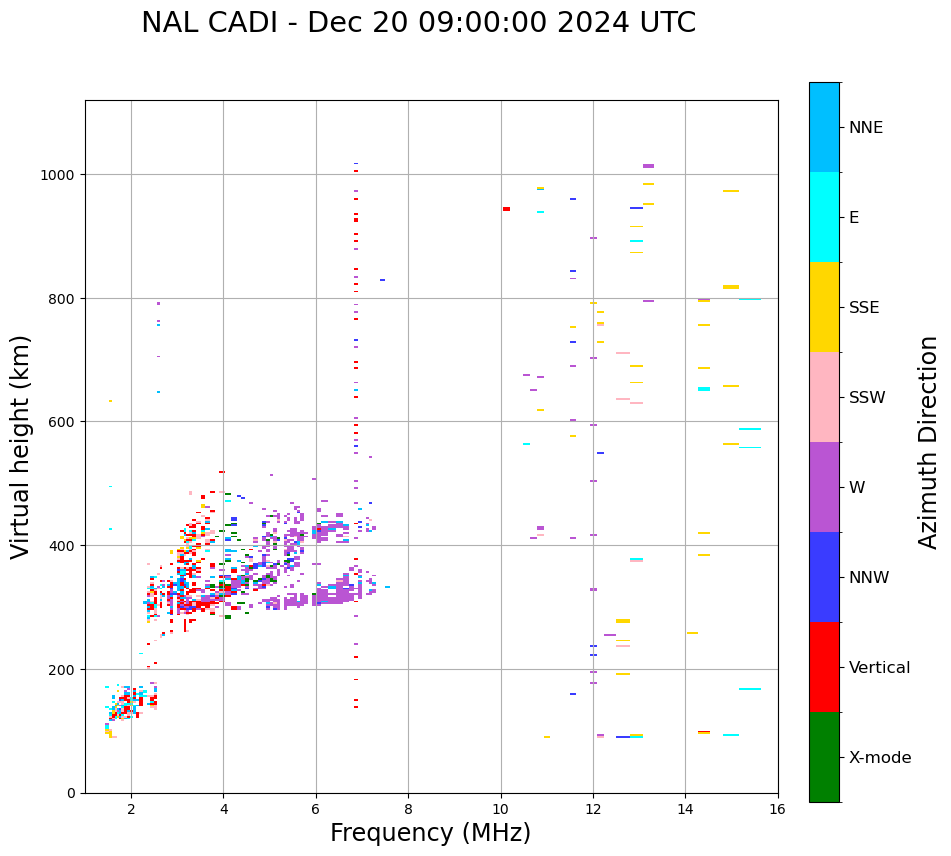 NAL CADI - Dec 20 09:00:00 2024 UTC

Virtual height (km)

1000
800
600
400
200
0

2 4 6 8 10 12 14 16

Frequency (MHz)

NNE
E
SSE
SSW
W
NNW
Vertical
X-mode

Azimuth Direction